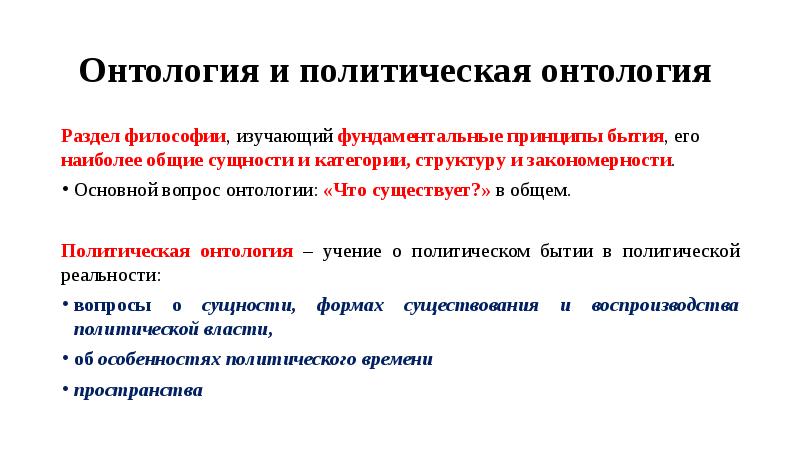 Онтология и политическая онтология

Раздел философии, изучающий фундаментальные принципы бытия, его наиболее общие сущности и категории, структуру и закономерности.

• Основной вопрос онтологии: «Что существует?» в общем.

Политическая онтология – учение о политическом бытии в политической реальности:

• вопросы о сущности, формах существования и воспроизводства политической власти,

• об особенностях политического времени

• пространства